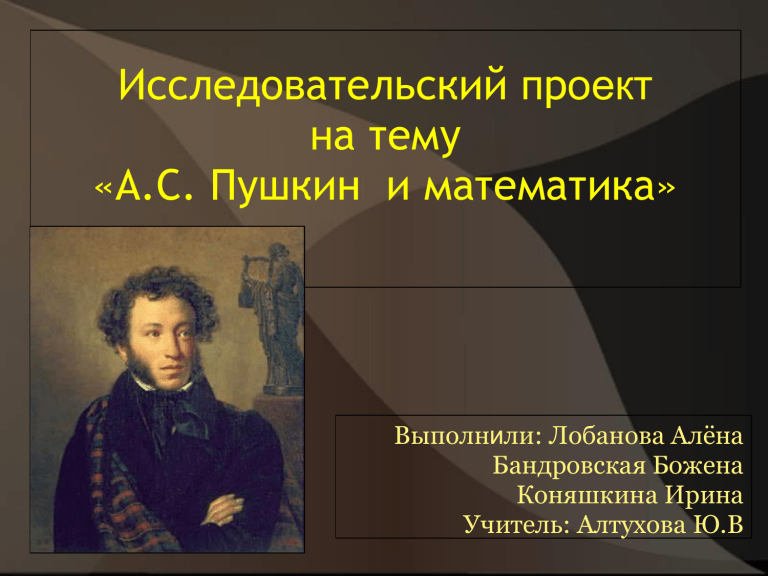 Исследовательский проект на тему «А.С. Пушкин  и математика»

Выполнили: Лобанова Алёна
Бандровская Божена
Коняшкина Ирина
Учитель: Алтухова Ю.В